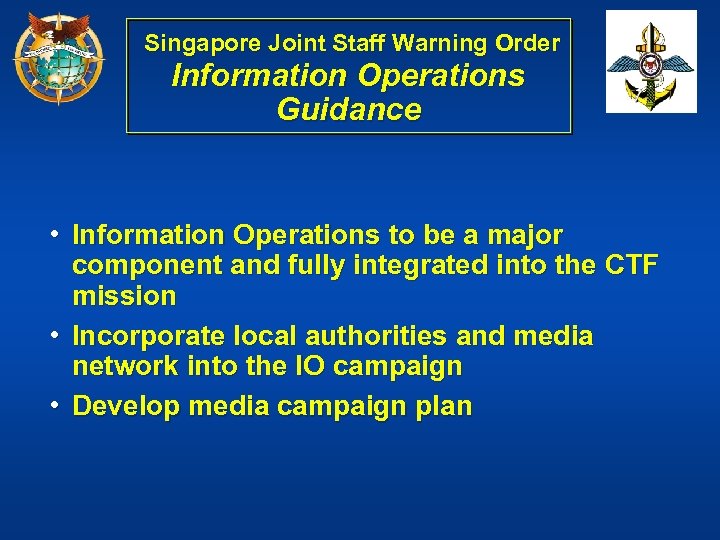 Singapore Joint Staff Warning Order
Information Operations Guidance

• Information Operations to be a major component and fully integrated into the CTF mission
• Incorporate local authorities and media network into the IO campaign
• Develop media campaign plan